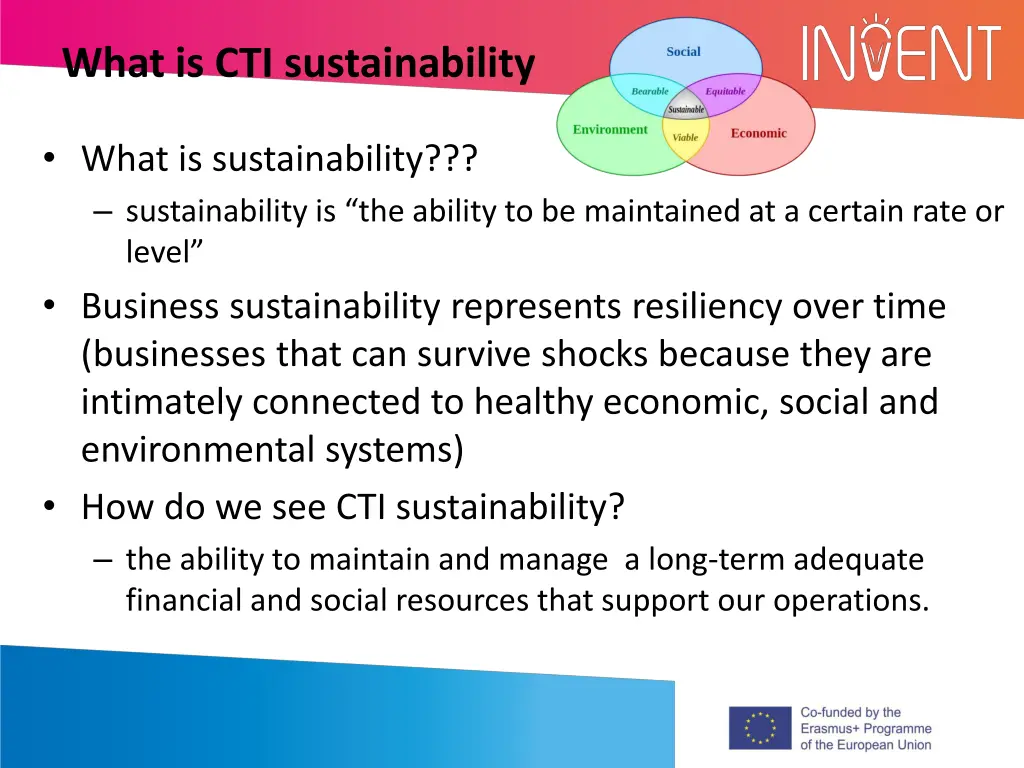 What is CTI sustainability

Social
Bearable
Equitable
Sustainable
Environment
Viable
Economic

INVENT

• What is sustainability???
– sustainability is “the ability to be maintained at a certain rate or level”
• Business sustainability represents resiliency over time (businesses that can survive shocks because they are intimately connected to healthy economic, social and environmental systems)
• How do we see CTI sustainability?
– the ability to maintain and manage a long-term adequate financial and social resources that support our operations.

Co-funded by the Erasmus+ Programme of the European Union